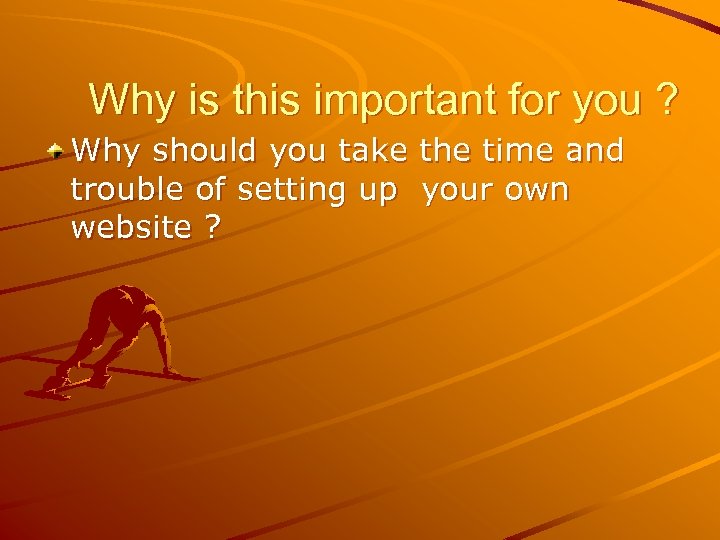 Why is this important for you ?

Why should you take the time and trouble of setting up your own website ?